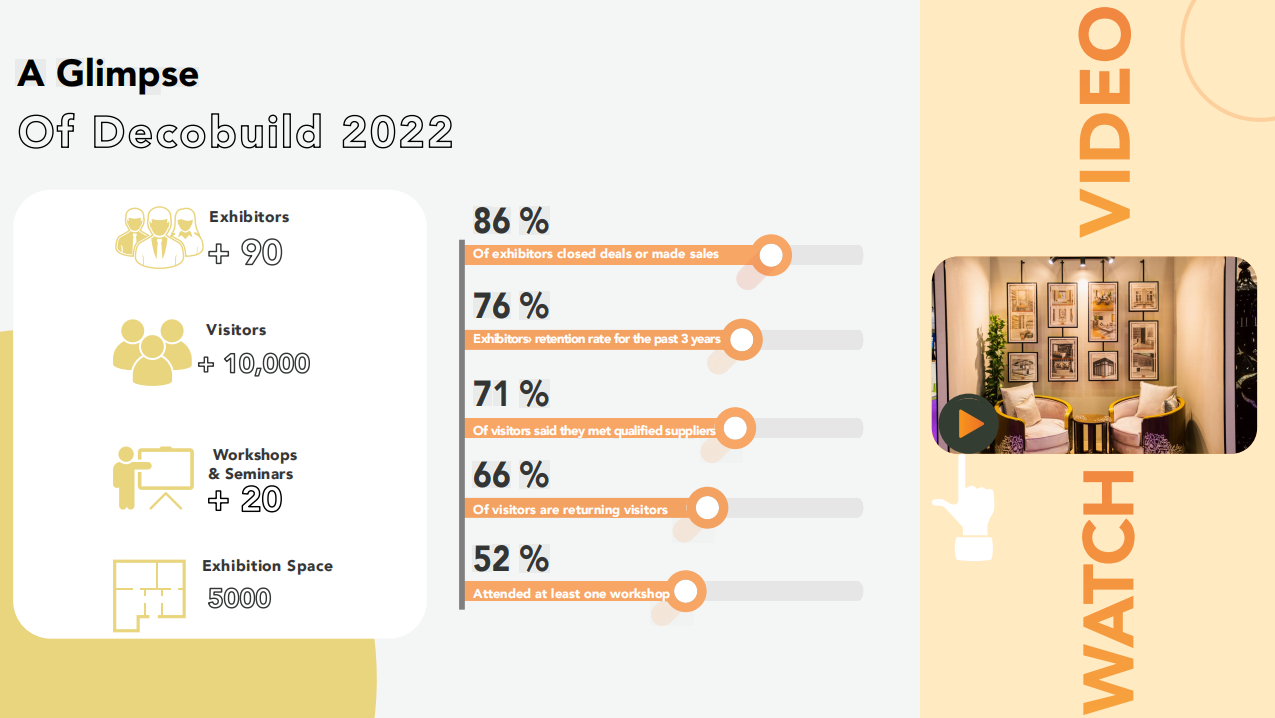 A Glimpse
Of Decobuild 2022

Exhibitors
+ 90

Visitors
+ 10,000

Workshops & Seminars
+ 20

Exhibition Space
5000

86 %
Of exhibitors closed deals or made sales

76 %
Exhibitors› retention rate for the past 3 years

71 %
Of visitors said they met qualified suppliers

66 %
Of visitors are returning visitors

52 %
Attended at least one workshop

WATCH VIDEO